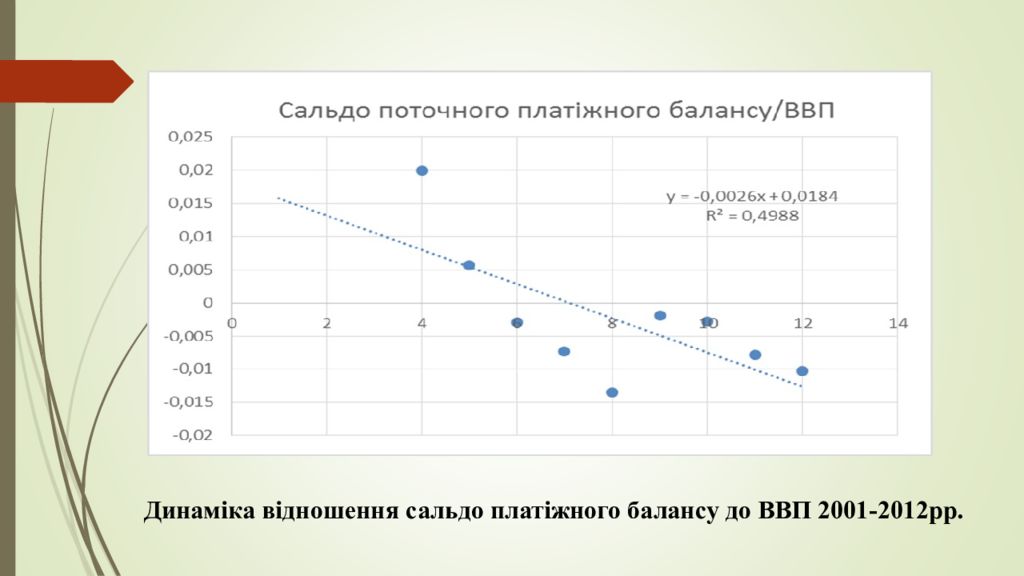 Сальдо поточного платіжного балансу/ВВП

0,025
0,02
0,015
0,01
0,005
0
-0,005
-0,01
-0,015
-0,02

0 2 4 6 8 10 12 14

$y = -0,0026x + 0,0184$
$R^2 = 0,4988$

Динаміка відношення сальдо платіжного балансу до ВВП 2001-2012рр.